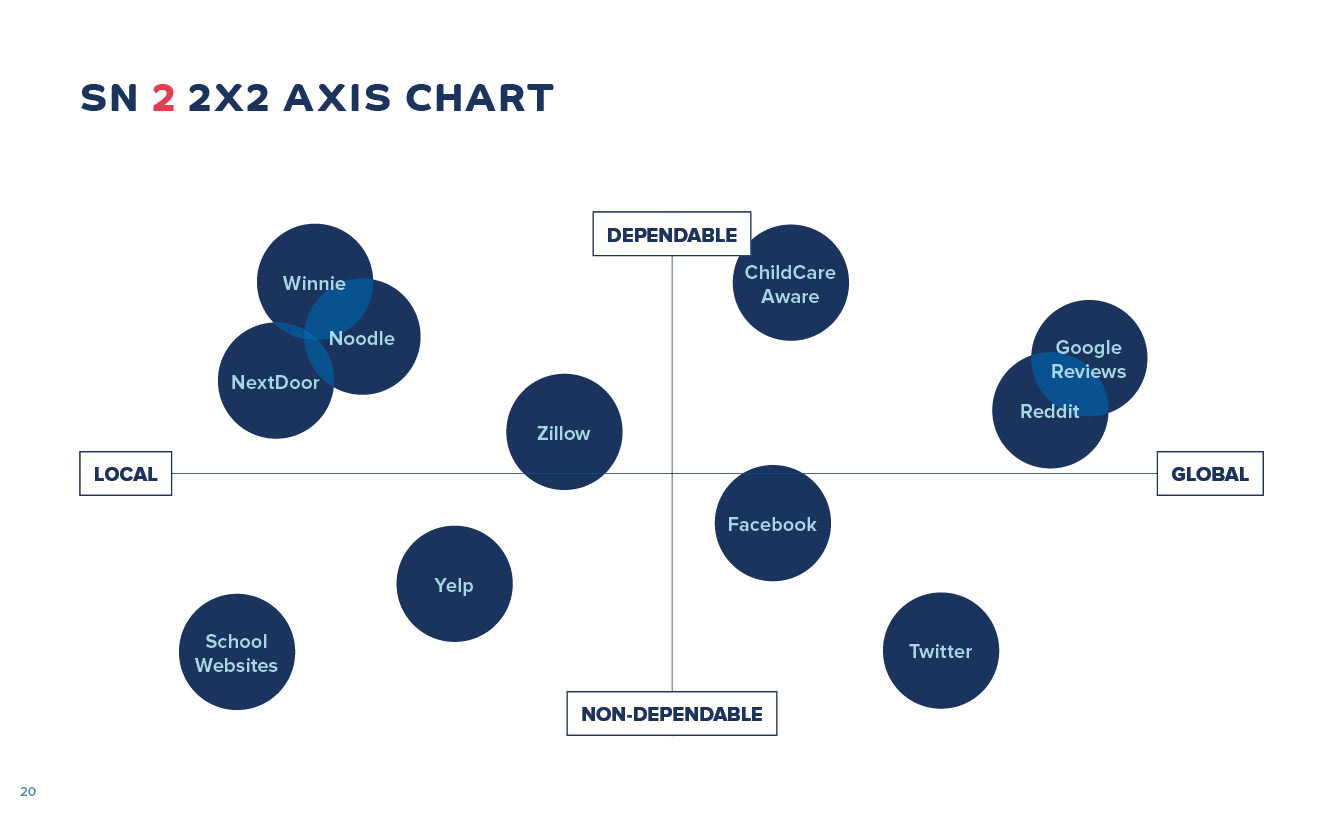 SN 2 2X2 AXIS CHART

DEPENDABLE

Winnie

Noodle

NextDoor

ChildCare Aware

Google Reviews

Reddit

Zillow

LOCAL

GLOBAL

Facebook

Yelp

School Websites

Twitter

NON-DEPENDABLE

20